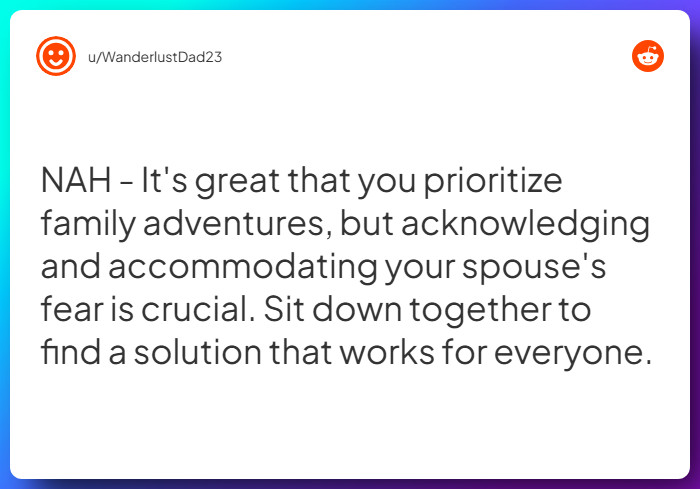 u/WanderlustDad23

NAH - It's great that you prioritize family adventures, but acknowledging and accommodating your spouse's fear is crucial. Sit down together to find a solution that works for everyone.